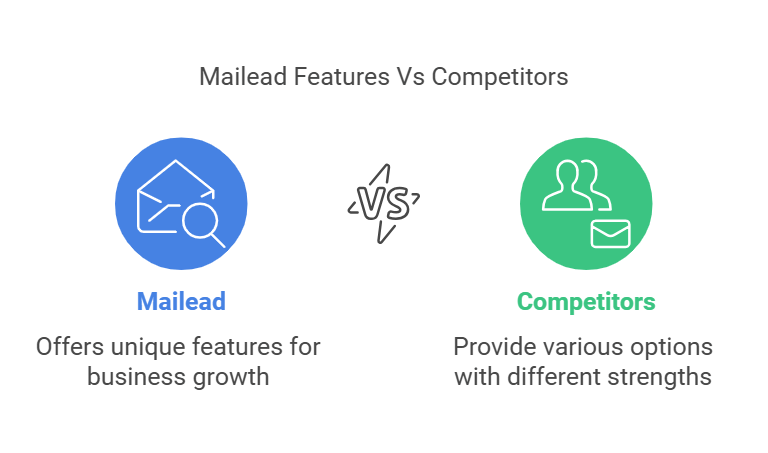 Mailead Features Vs Competitors

VS

Mailead

Offers unique features for business growth

Competitors

Provide various options with different strengths